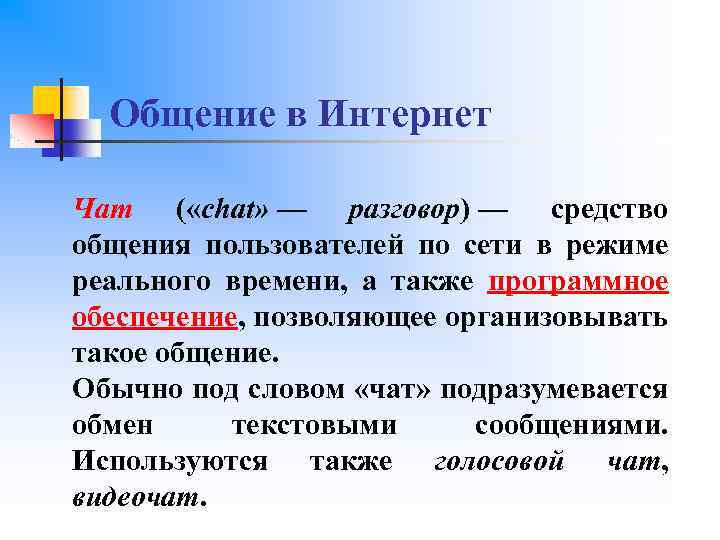 Общение в Интернет

Чат («chat» — разговор) — средство общения пользователей по сети в режиме реального времени, а также программное обеспечение, позволяющее организовывать такое общение.

Обычно под словом «чат» подразумевается обмен текстовыми сообщениями. Используются также голосовой чат, видеочат.